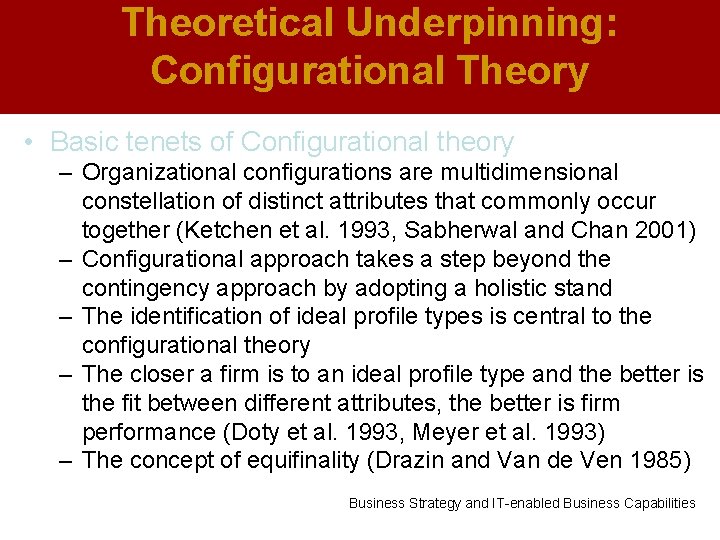 Theoretical Underpinning: Configurational Theory

• Basic tenets of Configurational theory
– Organizational configurations are multidimensional constellation of distinct attributes that commonly occur together (Ketchen et al. 1993, Sabherwal and Chan 2001)
– Configurational approach takes a step beyond the contingency approach by adopting a holistic stand
– The identification of ideal profile types is central to the configurational theory
– The closer a firm is to an ideal profile type and the better is the fit between different attributes, the better is firm performance (Doty et al. 1993, Meyer et al. 1993)
– The concept of equifinality (Drazin and Van de Ven 1985)

Business Strategy and IT-enabled Business Capabilities